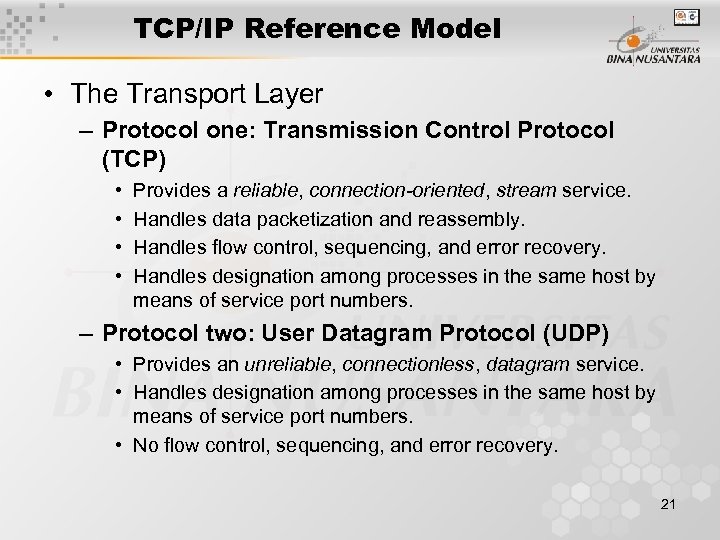 TCP/IP Reference Model

UNIVERSITAS BINA NUSANTARA

• The Transport Layer
– Protocol one: Transmission Control Protocol (TCP)
• Provides a reliable, connection-oriented, stream service.
• Handles data packetization and reassembly.
• Handles flow control, sequencing, and error recovery.
• Handles designation among processes in the same host by means of service port numbers.
– Protocol two: User Datagram Protocol (UDP)
• Provides an unreliable, connectionless, datagram service.
• Handles designation among processes in the same host by means of service port numbers.
• No flow control, sequencing, and error recovery.

21